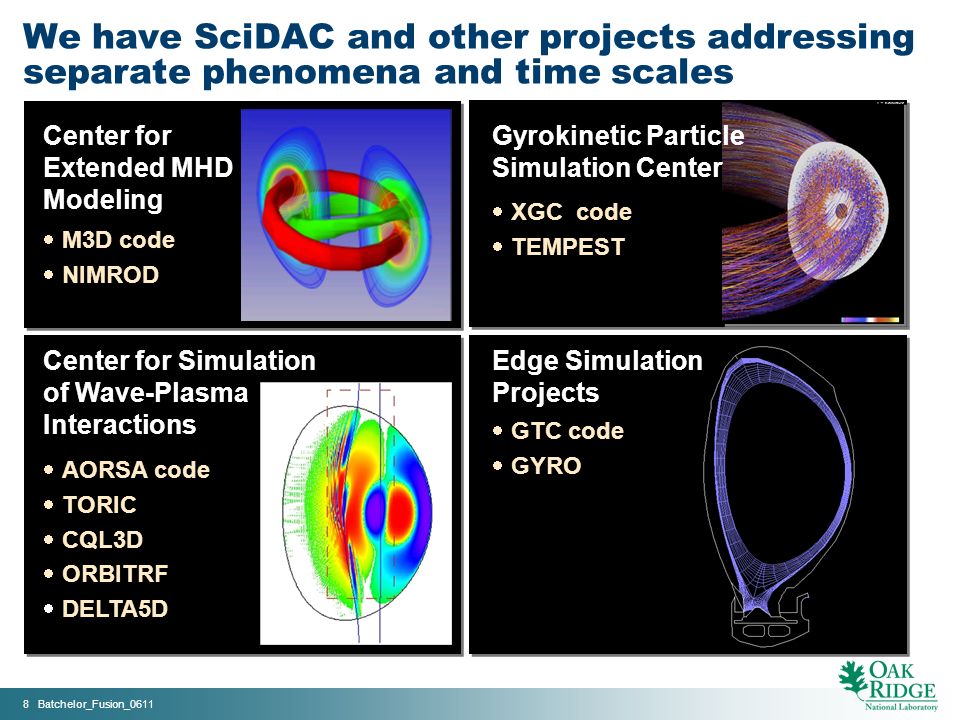 We have SciDAC and other projects addressing separate phenomena and time scales

Center for Extended MHD Modeling
• M3D code
• NIMROD

Gyrokinetic Particle Simulation Center
• XGC code
• TEMPEST

Center for Simulation of Wave-Plasma Interactions
• AORSA code
• TORIC
• CQL3D
• ORBITRF
• DELTA5D

Edge Simulation Projects
• GTC code
• GYRO

8 Batchelor_Fusion_0611

OAK RIDGE National Laboratory